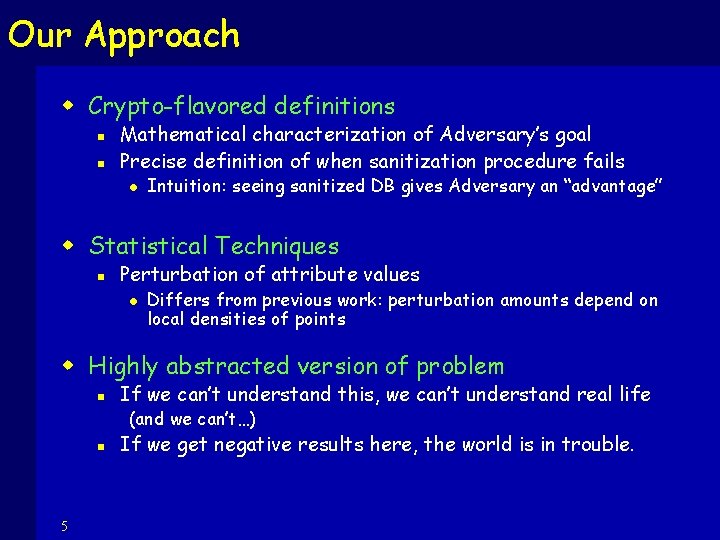 Our Approach

Crypto-flavored definitions
Mathematical characterization of Adversary's goal
Precise definition of when sanitization procedure fails
Intuition: seeing sanitized DB gives Adversary an "advantage"

Statistical Techniques
Perturbation of attribute values
Differs from previous work: perturbation amounts depend on local densities of points

Highly abstracted version of problem
If we can't understand this, we can't understand real life (and we can't…)
If we get negative results here, the world is in trouble.

5